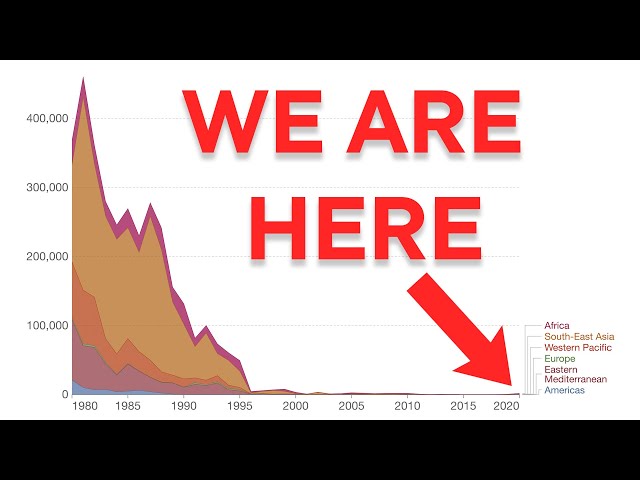 WE ARE HERE

400,000
300,000
200,000
100,000
0

1980 1985 1990 1995 2000 2005 2010 2015 2020

Africa
South-East Asia
Western Pacific
Europe
Eastern Mediterranean
Americas